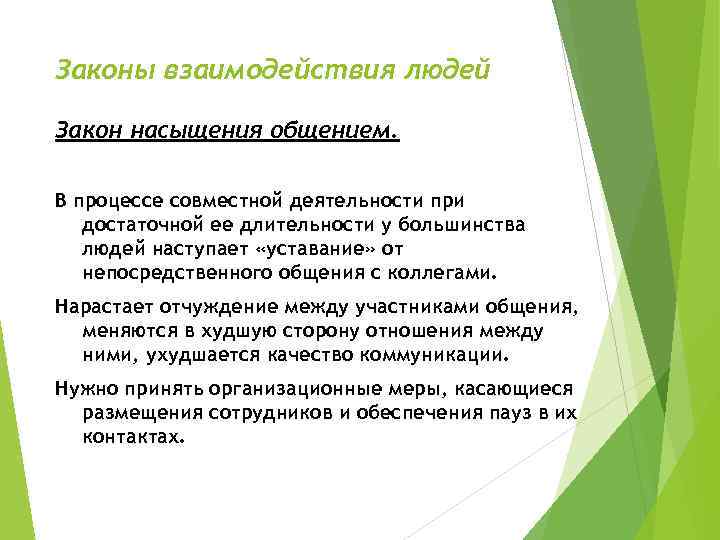 Законы взаимодействия людей

Закон насыщения общением.

В процессе совместной деятельности при достаточной ее длительности у большинства людей наступает «уставание» от непосредственного общения с коллегами.

Нарастает отчуждение между участниками общения, меняются в худшую сторону отношения между ними, ухудшается качество коммуникации.

Нужно принять организационные меры, касающиеся размещения сотрудников и обеспечения пауз в их контактах.